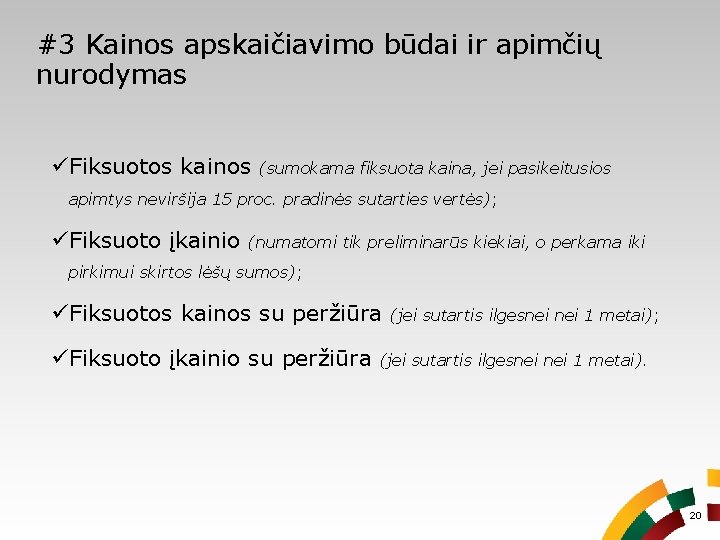 #3 Kainos apskaičiavimo būdai ir apimčių nurodymas

✓Fiksuotos kainos (sumokama fiksuota kaina, jei pasikeitusios apimtys neviršija 15 proc. pradinės sutarties vertės);

✓Fiksuoto įkainio (numatomi tik preliminarūs kiekiai, o perkama iki pirkimui skirtos lėšų sumos);

✓Fiksuotos kainos su peržiūra (jei sutartis ilgesnei nei 1 metai);

✓Fiksuoto įkainio su peržiūra (jei sutartis ilgesnei nei 1 metai).

20